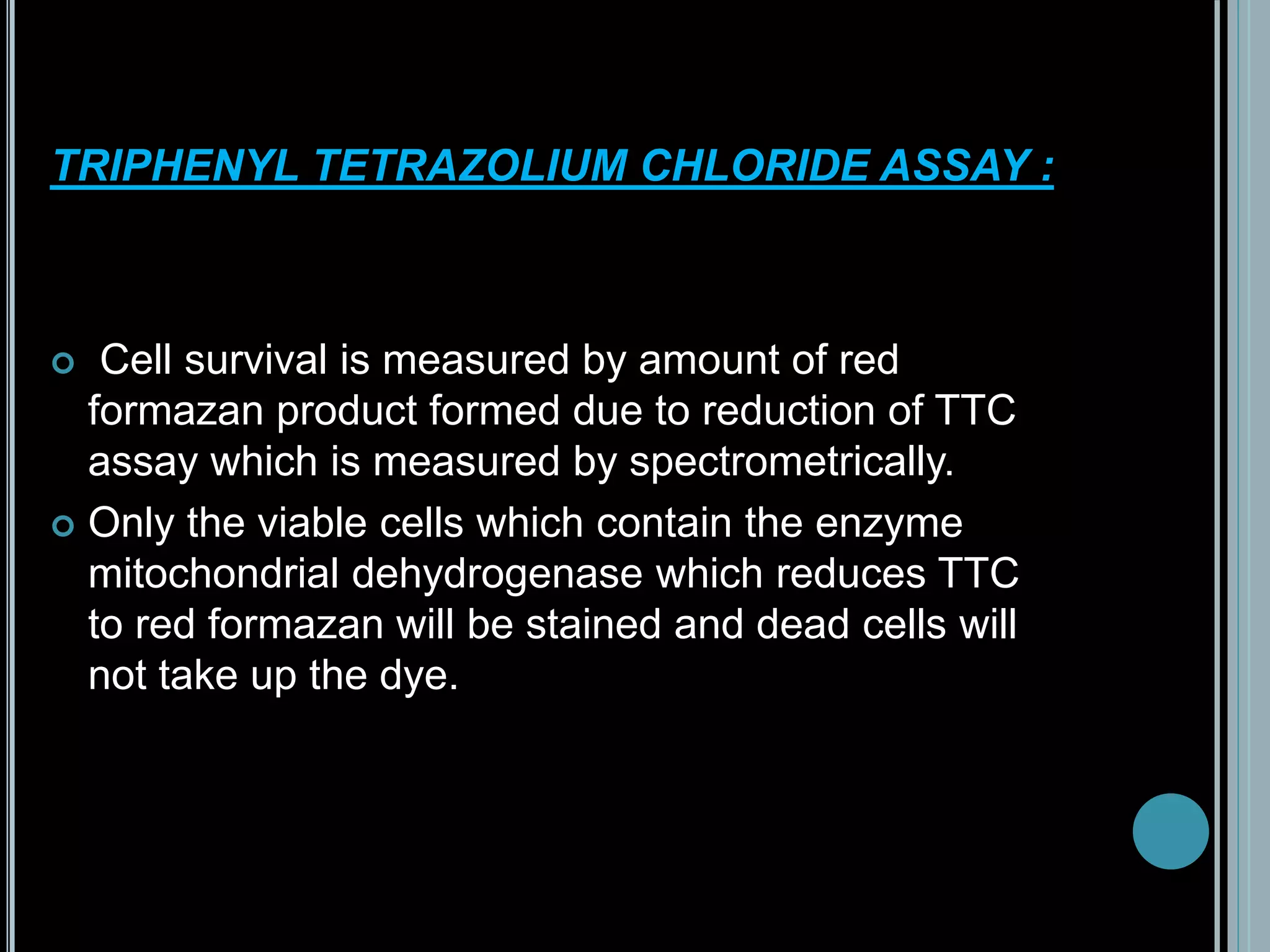 TRIPHENYL TETRAZOLIUM CHLORIDE ASSAY :

Cell survival is measured by amount of red formazan product formed due to reduction of TTC assay which is measured by spectrometrically.

Only the viable cells which contain the enzyme mitochondrial dehydrogenase which reduces TTC to red formazan will be stained and dead cells will not take up the dye.